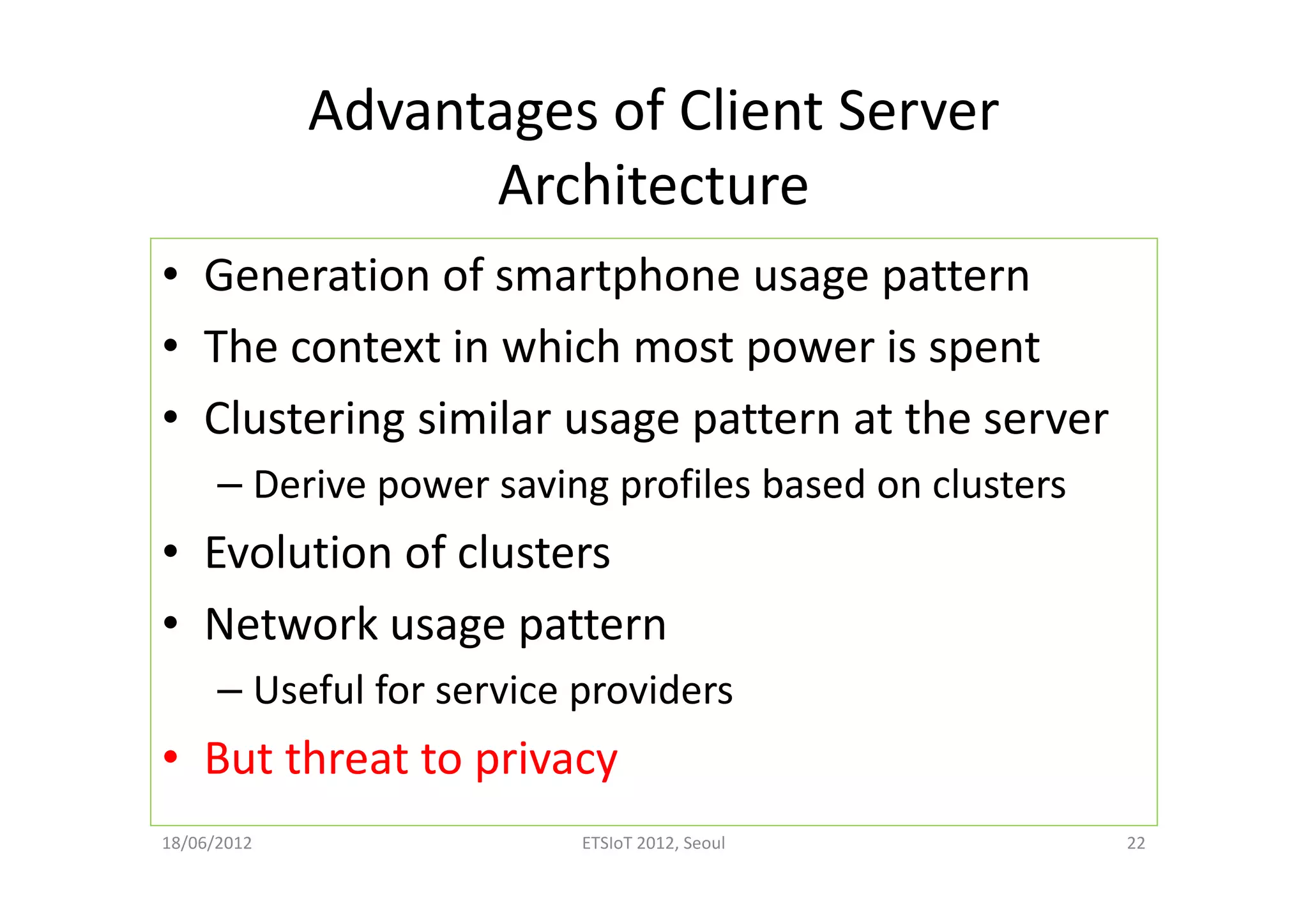 Advantages of Client Server Architecture

• Generation of smartphone usage pattern
• The context in which most power is spent
• Clustering similar usage pattern at the server
– Derive power saving profiles based on clusters
• Evolution of clusters
• Network usage pattern
– Useful for service providers
• But threat to privacy

18/06/2012
ETSIoT 2012, Seoul
22